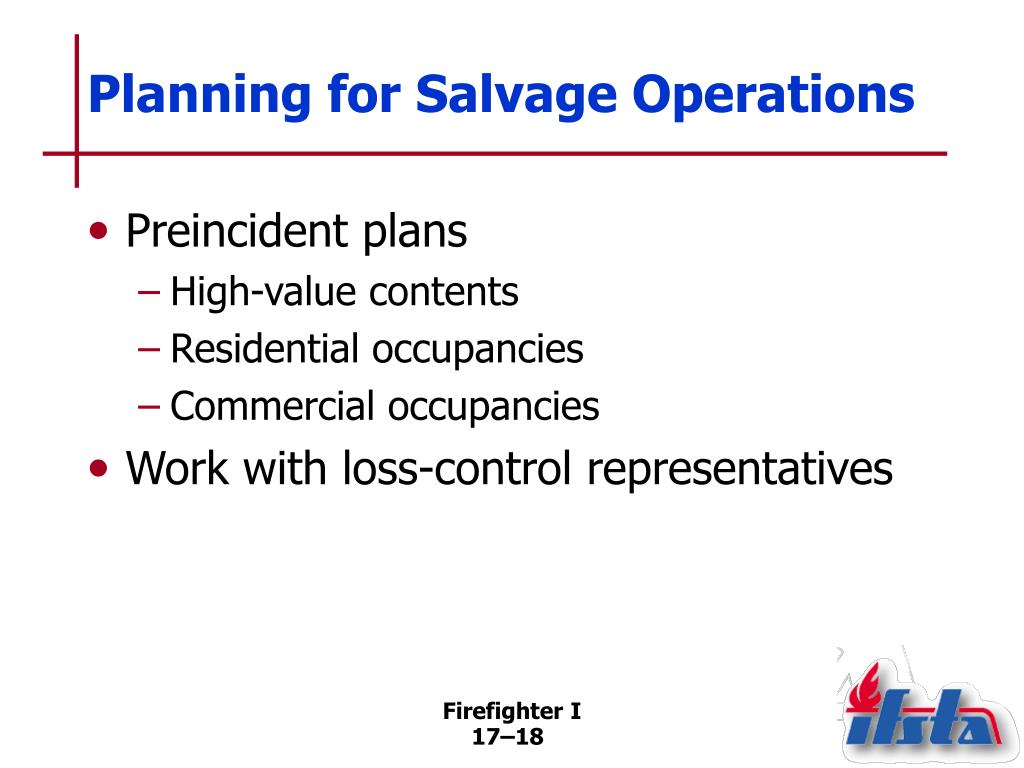 Planning for Salvage Operations

• Preincident plans
– High-value contents
– Residential occupancies
– Commercial occupancies
• Work with loss-control representatives

Firefighter I
17–18

ifsta